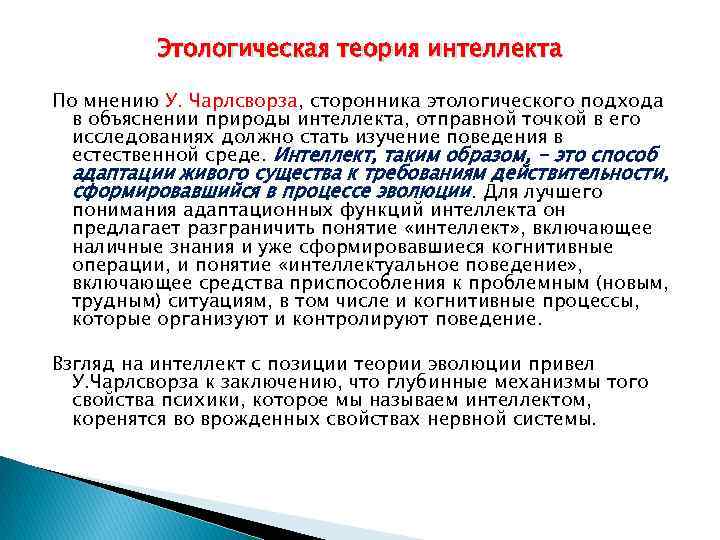 Этологическая теория интеллекта

По мнению У. Чарлсворза, сторонника этологического подхода в объяснении природы интеллекта, отправной точкой в его исследованиях должно стать изучение поведения в естественной среде. Интеллект, таким образом, – это способ адаптации живого существа к требованиям действительности, сформировавшийся в процессе эволюции. Для лучшего понимания адаптационных функций интеллекта он предлагает разграничить понятие «интеллект», включающее наличные знания и уже сформировавшиеся когнитивные операции, и понятие «интеллектуальное поведение», включающее средства приспособления к проблемным (новым, трудным) ситуациям, в том числе и когнитивные процессы, которые организуют и контролируют поведение.

Взгляд на интеллект с позиции теории эволюции привел У.Чарлсворза к заключению, что глубинные механизмы того свойства психики, которое мы называем интеллектом, коренятся во врожденных свойствах нервной системы.